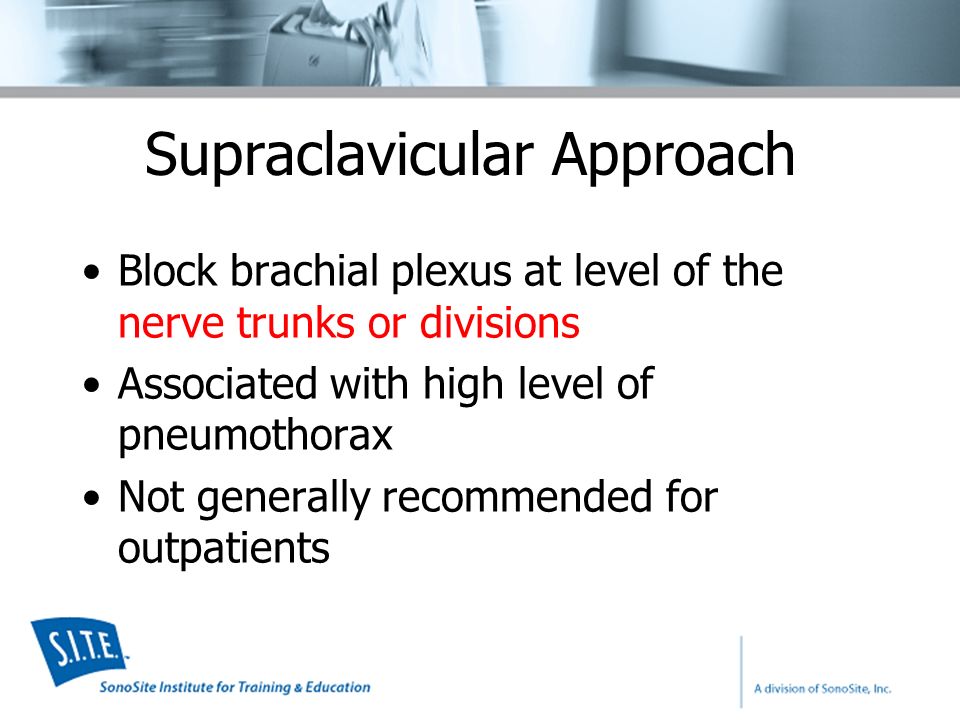 Supraclavicular Approach

• Block brachial plexus at level of the nerve trunks or divisions
• Associated with high level of pneumothorax
• Not generally recommended for outpatients

S.I.T.E.
SonoSite Institute for Training & Education

A division of SonoSite, Inc.